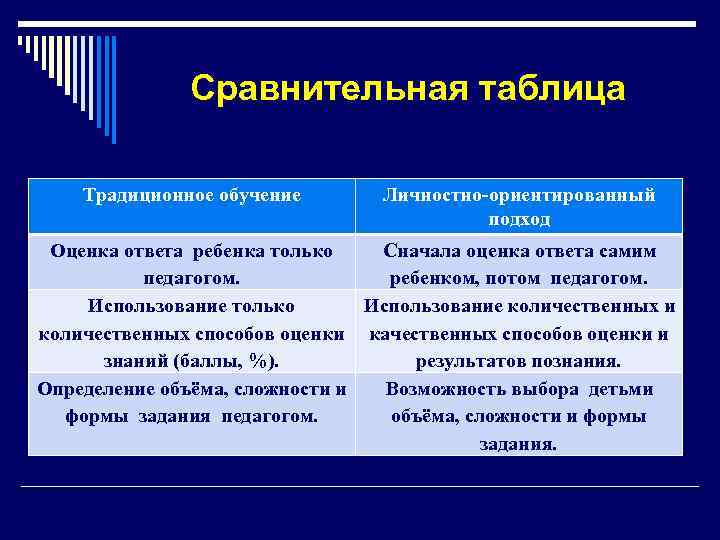 Сравнительная таблица

| Традиционное обучение | Личностно-ориентированный подход |
|---|---|
| Оценка ответа ребенка только педагогом. | Сначала оценка ответа самим ребенком, потом педагогом. |
| Использование только количественных способов оценки знаний (баллы, %). | Использование количественных и качественных способов оценки и результатов познания. |
| Определение объёма, сложности и формы задания педагогом. | Возможность выбора детьми объёма, сложности и формы задания. |